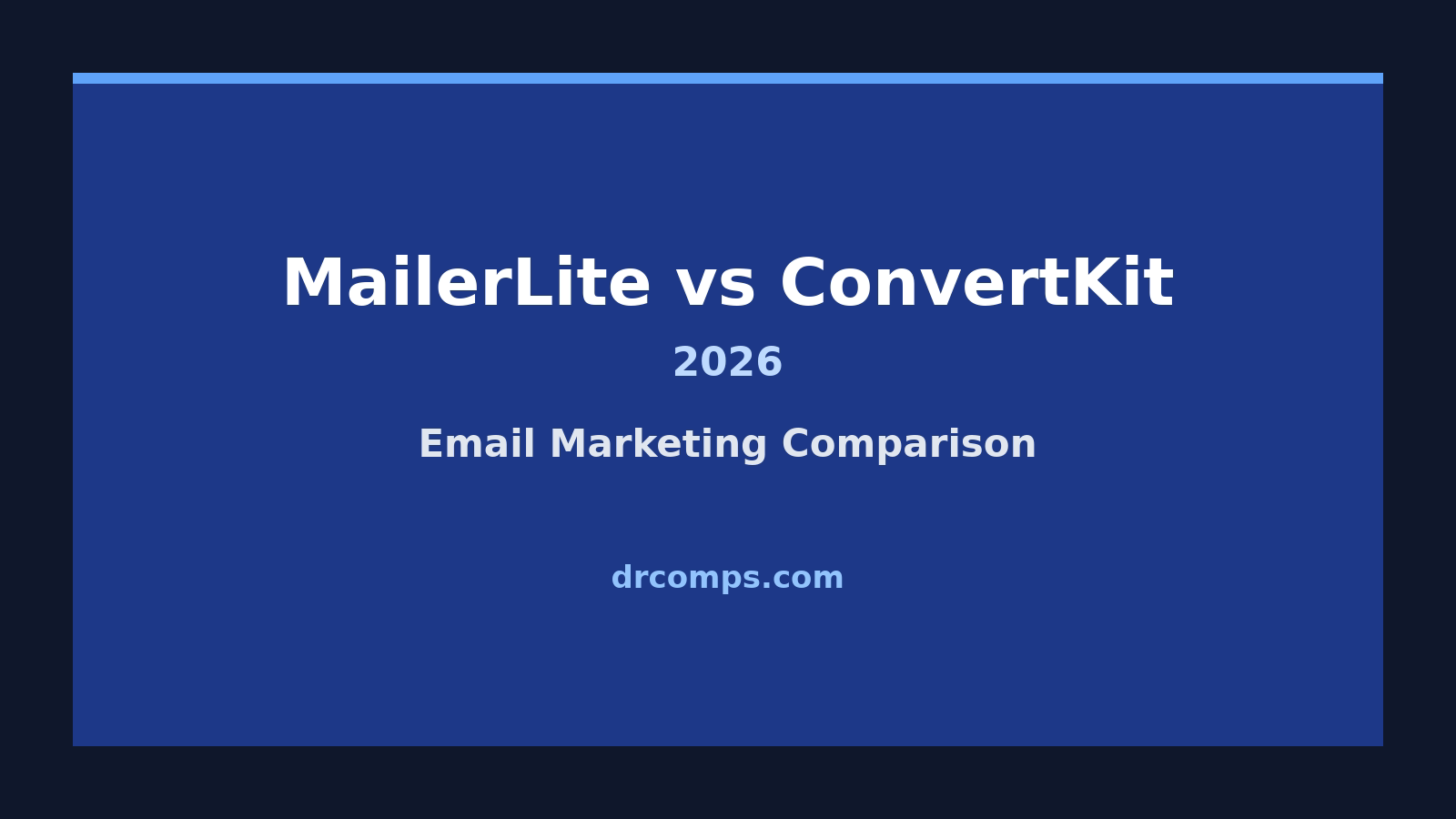 MailerLite vs ConvertKit

2026

Email Marketing Comparison

drcomps.com